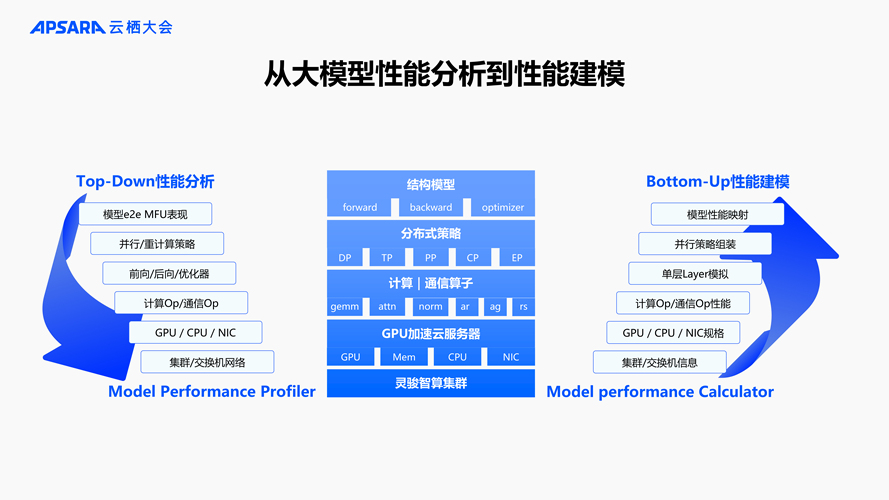 APSARA 云栖大会

从大模型性能分析到性能建模

Top-Down性能分析

模型e2e MFU表现

并行/重计算策略

前向/后向/优化器

计算Op/通信Op

GPU / CPU / NIC

集群/交换机网络

Model Performance Profiler

结构模型

forward backward optimizer

分布式策略

DP TP PP CP EP

计算 | 通信算子

gemm attn norm ar ag rs

GPU加速云服务器

GPU Mem CPU NIC

灵骏智算集群

Bottom-Up性能建模

模型性能映射

并行策略组装

单层Layer模拟

计算Op/通信Op性能

GPU / CPU / NIC规格

集群/交换机信息

Model performance Calculator